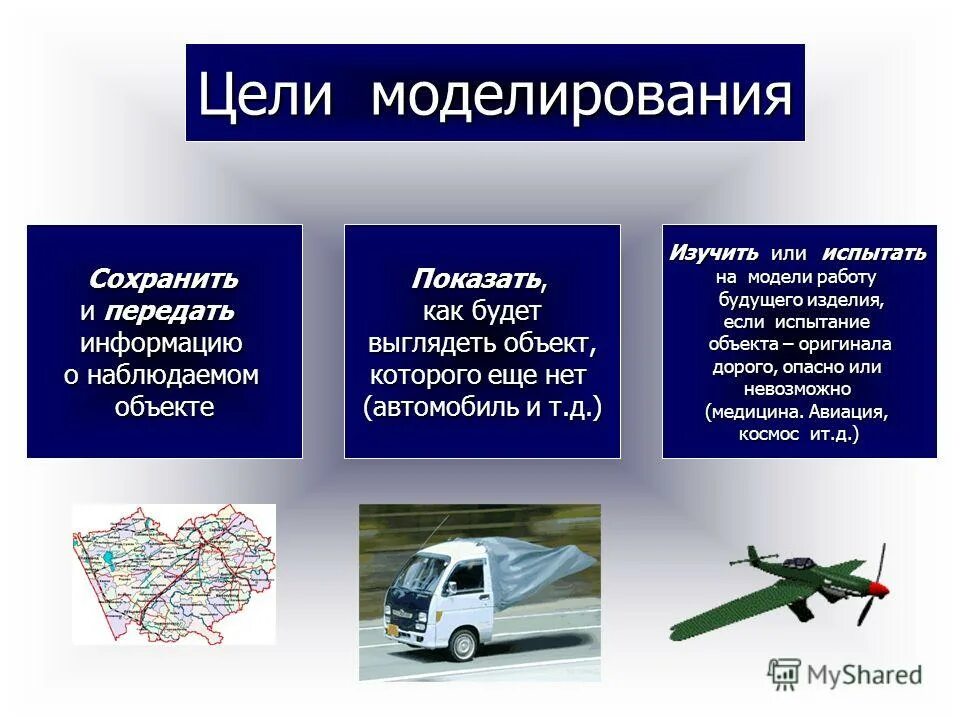 Цели моделирования

Сохранить и передать информацию о наблюдаемом объекте

Показать, как будет выглядеть объект, которого еще нет (автомобиль и т.д.)

Изучить или испытать на модели работу будущего изделия, если испытание объекта – оригинала дорого, опасно или невозможно (медицина. Авиация, космос ит.д.)

MyShared